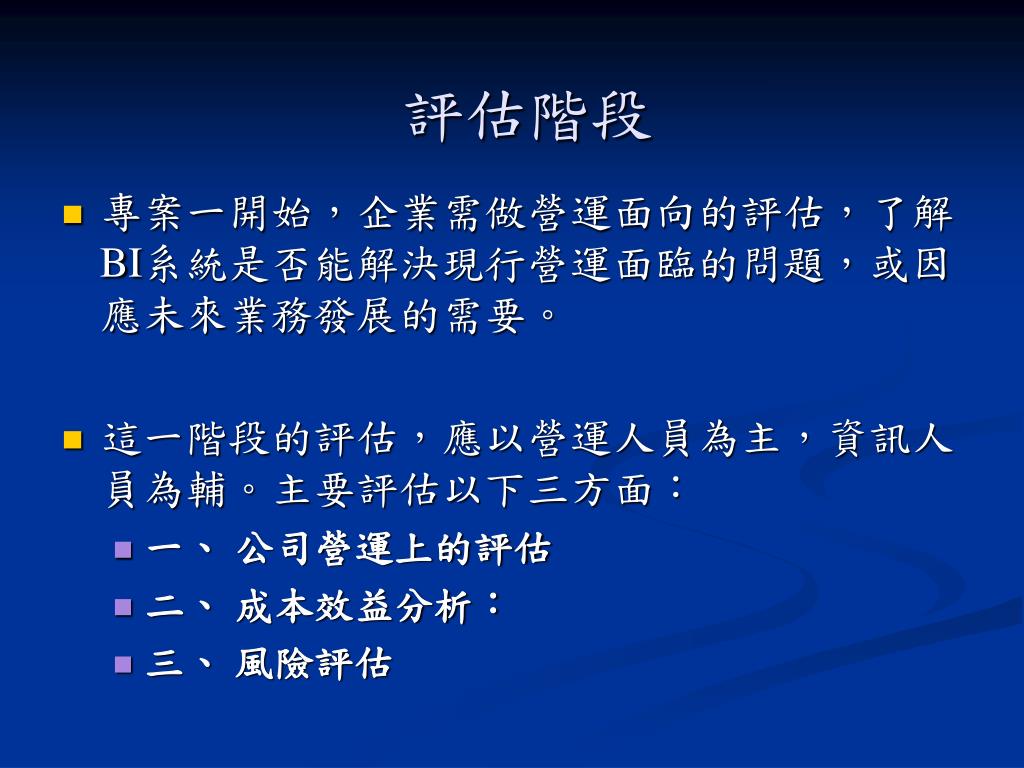 評估階段

專案一開始，企業需做營運面向的評估，了解BI系統是否能解決現行營運面臨的問題，或因應未來業務發展的需要。

這一階段的評估，應以營運人員為主，資訊人員為輔。主要評估以下三方面：

一、 公司營運上的評估

二、 成本效益分析：

三、 風險評估